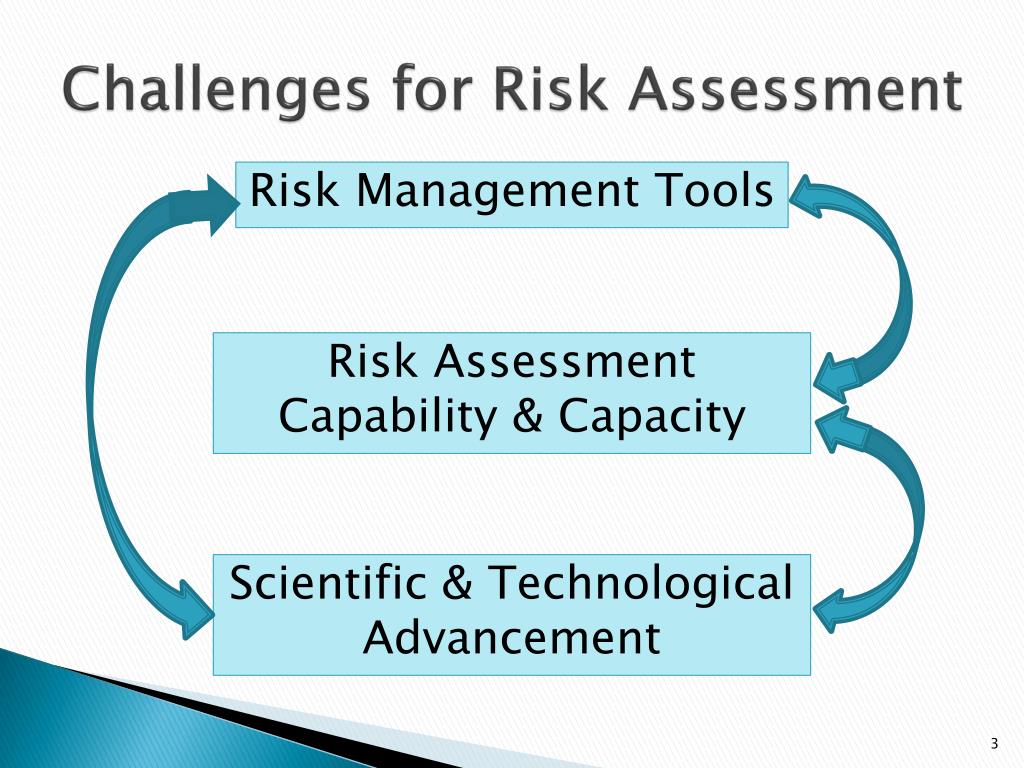 Challenges for Risk Assessment

Risk Management Tools

Risk Assessment Capability & Capacity

Scientific & Technological Advancement

3